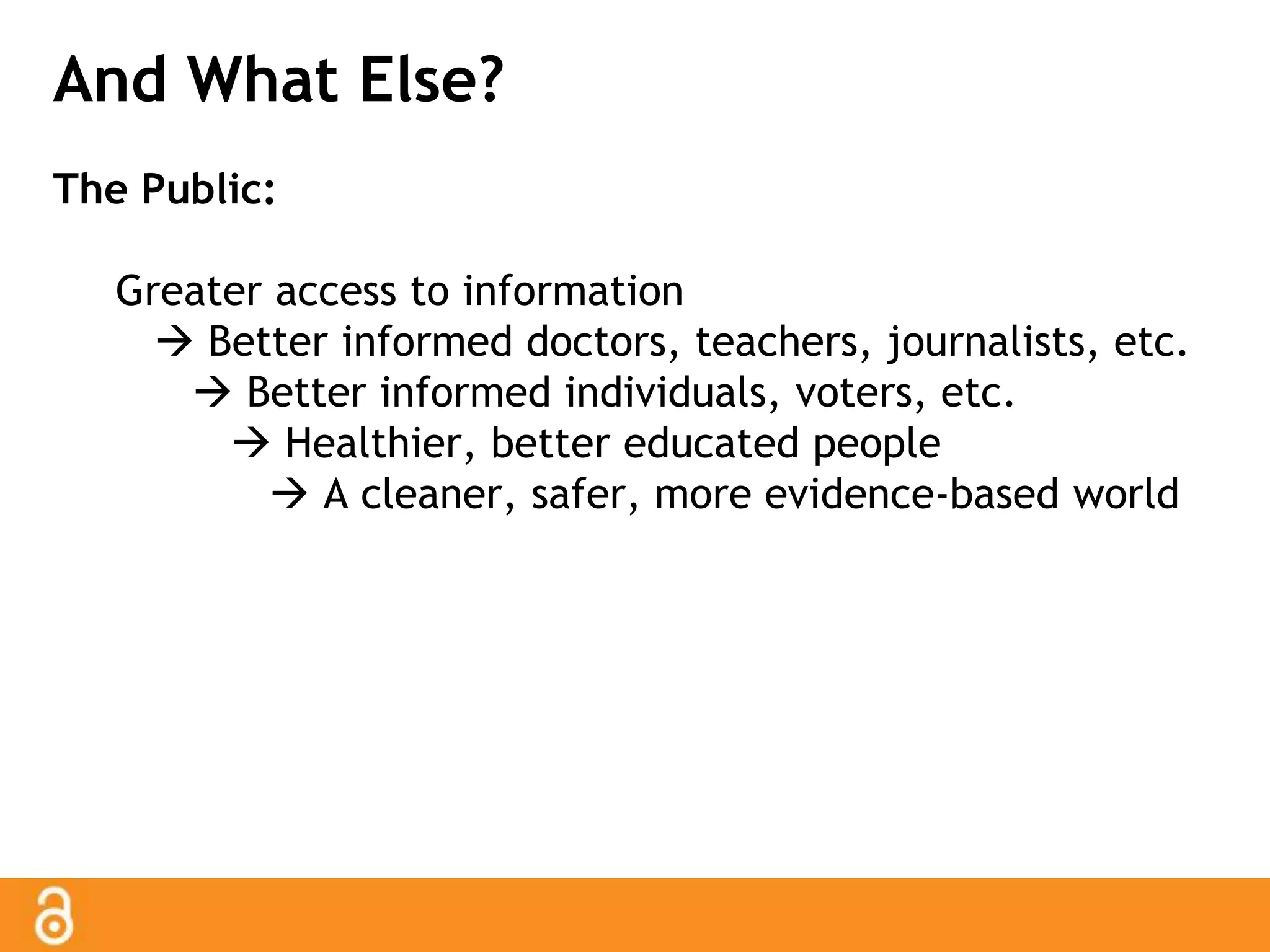 And What Else?

The Public:

Greater access to information
→ Better informed doctors, teachers, journalists, etc.
→ Better informed individuals, voters, etc.
→ Healthier, better educated people
→ A cleaner, safer, more evidence-based world